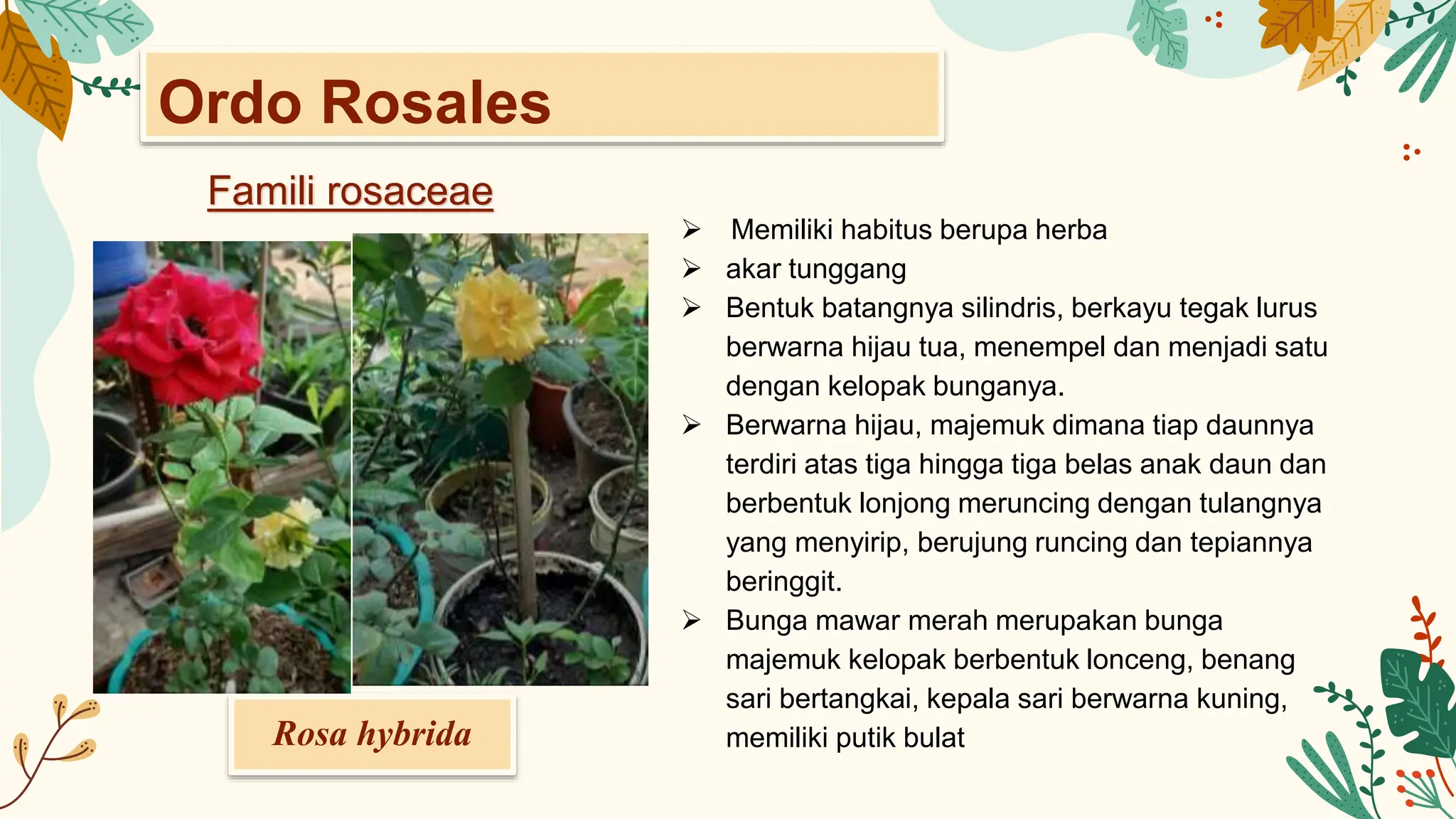 Ordo Rosales

Famili rosaceae

Rosa hybrida

➢ Memiliki habitus berupa herba
➢ akar tunggang
➢ Bentuk batangnya silindris, berkayu tegak lurus berwarna hijau tua, menempel dan menjadi satu dengan kelopak bunganya.
➢ Berwarna hijau, majemuk dimana tiap daunnya terdiri atas tiga hingga tiga belas anak daun dan berbentuk lonjong meruncing dengan tulangnya yang menyirip, berujung runcing dan tepiannya beringgit.
➢ Bunga mawar merah merupakan bunga majemuk kelopak berbentuk lonceng, benang sari bertangkai, kepala sari berwarna kuning, memiliki putik bulat